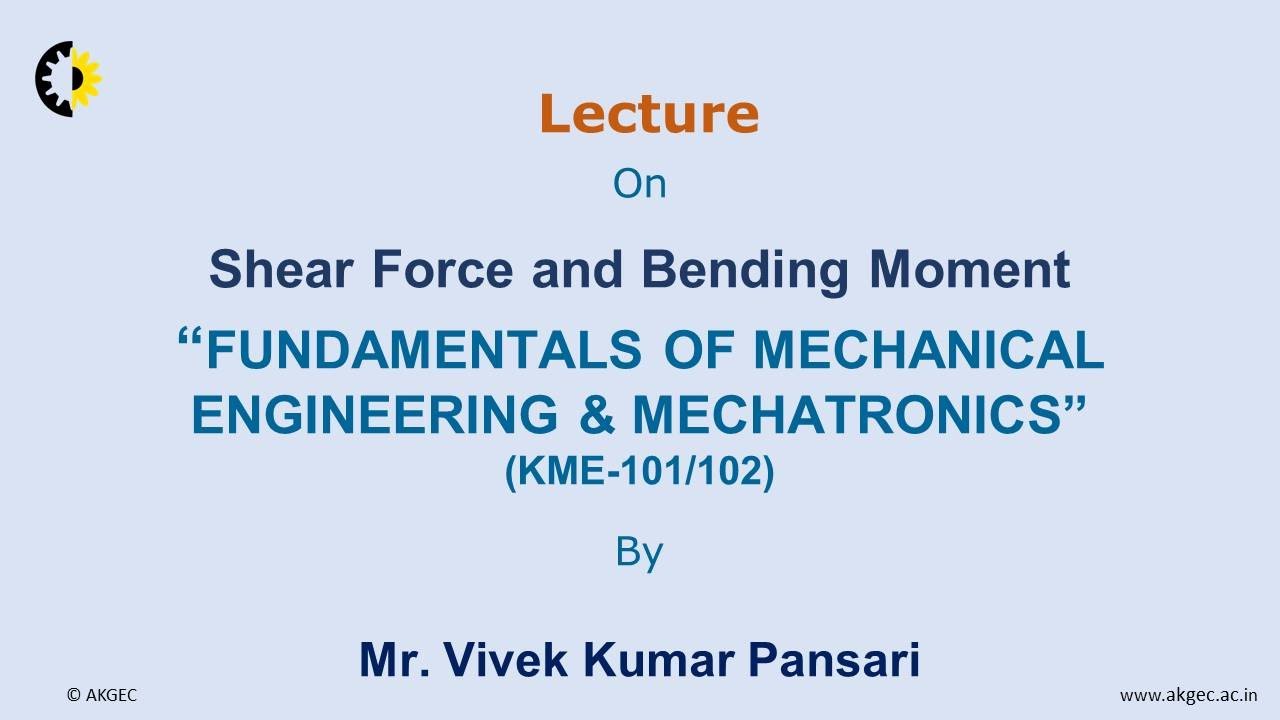 Lecture

On

Shear Force and Bending Moment

“FUNDAMENTALS OF MECHANICAL ENGINEERING & MECHATRONICS”
(KME-101/102)

By

Mr. Vivek Kumar Pansari

© AKGEC

www.akgec.ac.in